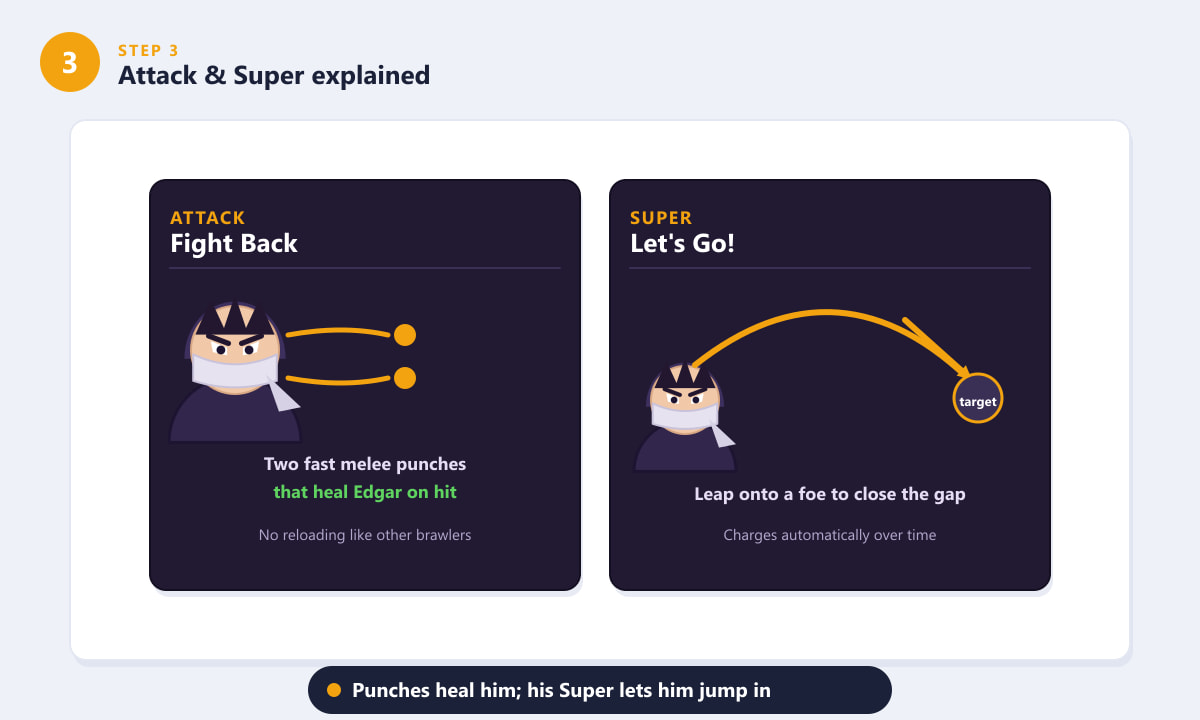 3

STEP 3
Attack & Super explained

ATTACK
Fight Back

Two fast melee punches
that heal Edgar on hit

No reloading like other brawlers

SUPER
Let's Go!

target

Leap onto a foe to close the gap

Charges automatically over time

Punches heal him; his Super lets him jump in